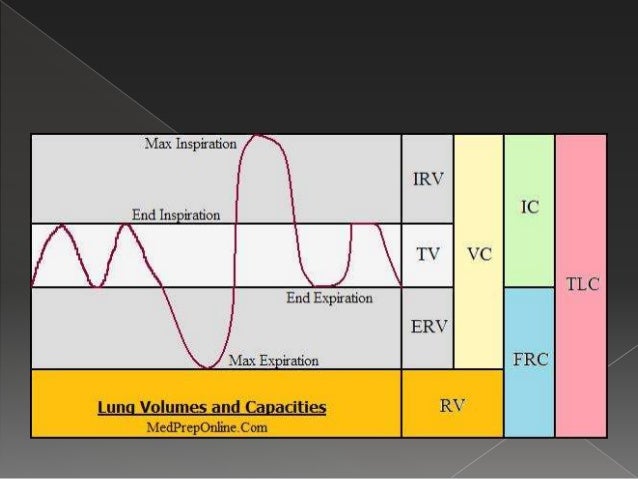 Max Inspiration

End Inspiration

End Expiration

Max Expiration

IRV

TV

ERV

VC

IC

FRC

TLC

RV

Lung Volumes and Capacities

MedPrepOnline.Com